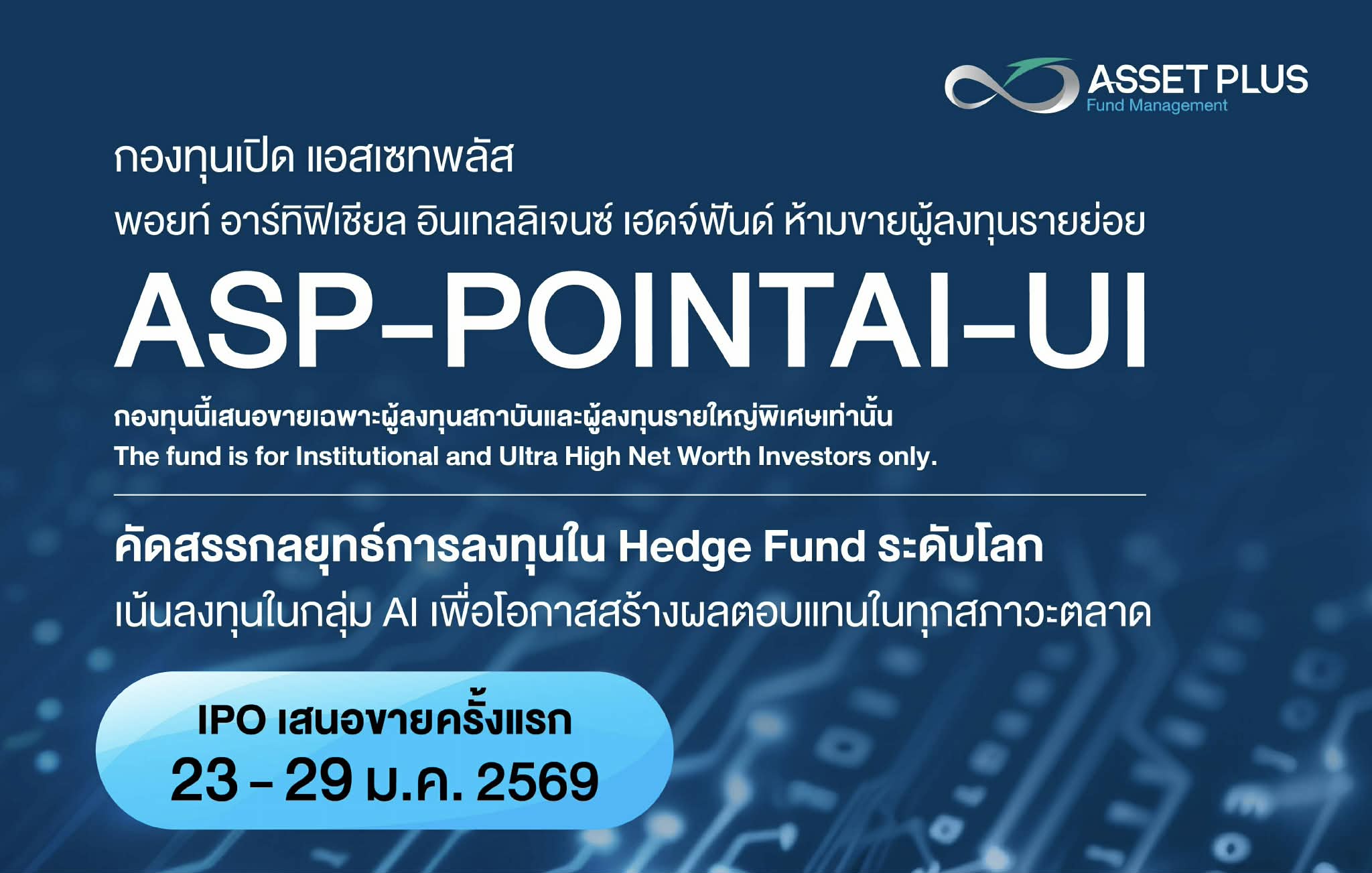 ASSET PLUS
Fund Management

กองทุนเปิด แอสเซทพลัส
พอยท์ อาร์ทิฟิเชียล อินเทลลิเจนซ์ เฮดจ์ฟันด์ ห้ามขายผู้ลงทุนรายย่อย
ASP-POINTAI-UI
กองทุนนี้เสนอขายเฉพาะผู้ลงทุนสถาบันและผู้ลงทุนรายใหญ่พิเศษเท่านั้น
The fund is for Institutional and Ultra High Net Worth Investors only.

คัดสรรกลยุทธ์การลงทุนใน Hedge Fund ระดับโลก
เน้นลงทุนในกลุ่ม AI เพื่อโอกาสสร้างผลตอบแทนในทุกสภาวะตลาด

IPO เสนอขายครั้งแรก
23 - 29 ม.ค. 2569